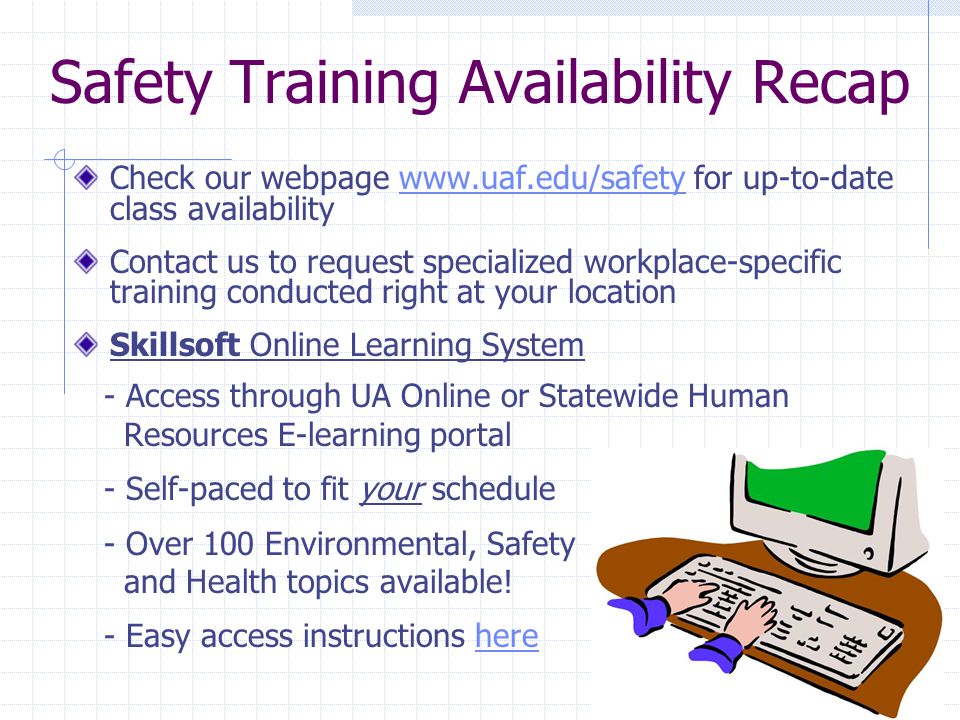 Safety Training Availability Recap

Check our webpage www.uaf.edu/safety for up-to-date class availability

Contact us to request specialized workplace-specific training conducted right at your location

Skillsoft Online Learning System

- Access through UA Online or Statewide Human Resources E-learning portal

- Self-paced to fit your schedule

- Over 100 Environmental, Safety and Health topics available!

- Easy access instructions here